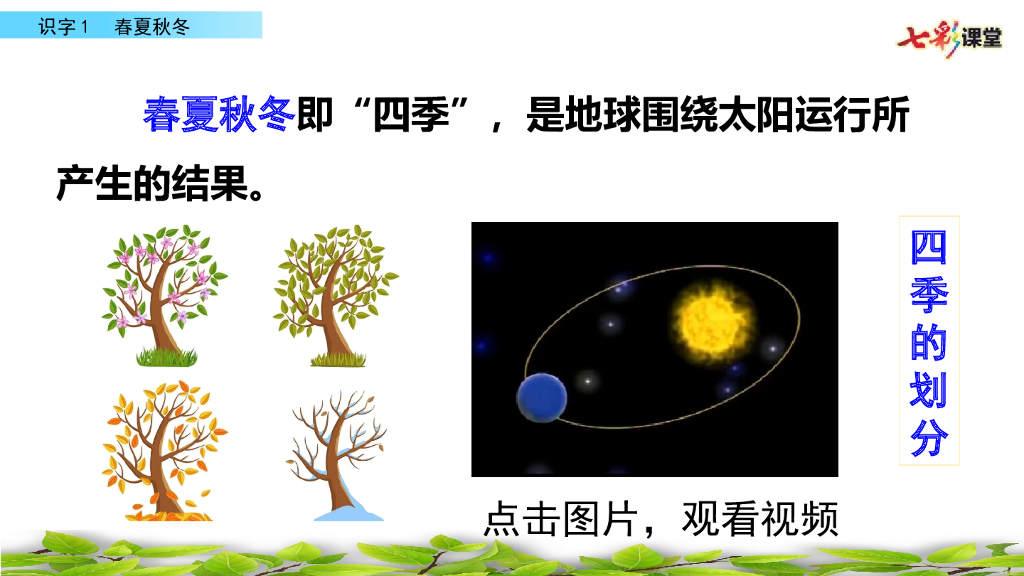 识字1　春夏秋冬

七彩课堂

春夏秋冬即“四季”，是地球围绕太阳运行所产生的结果。

四季的划分

点击图片，观看视频